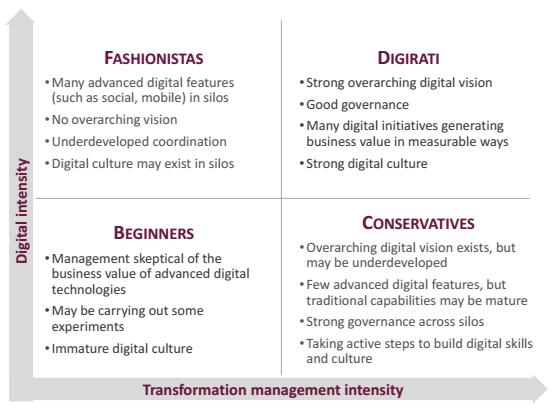 Digital intensity

FASHIONISTAS

• Many advanced digital features (such as social, mobile) in silos
• No overarching vision
• Underdeveloped coordination
• Digital culture may exist in silos

DIGIRATI

• Strong overarching digital vision
• Good governance
• Many digital initiatives generating business value in measurable ways
• Strong digital culture

BEGINNERS

• Management skeptical of the business value of advanced digital technologies
• May be carrying out some experiments
• Immature digital culture

CONSERVATIVES

• Overarching digital vision exists, but may be underdeveloped
• Few advanced digital features, but traditional capabilities may be mature
• Strong governance across silos
• Taking active steps to build digital skills and culture

Transformation management intensity